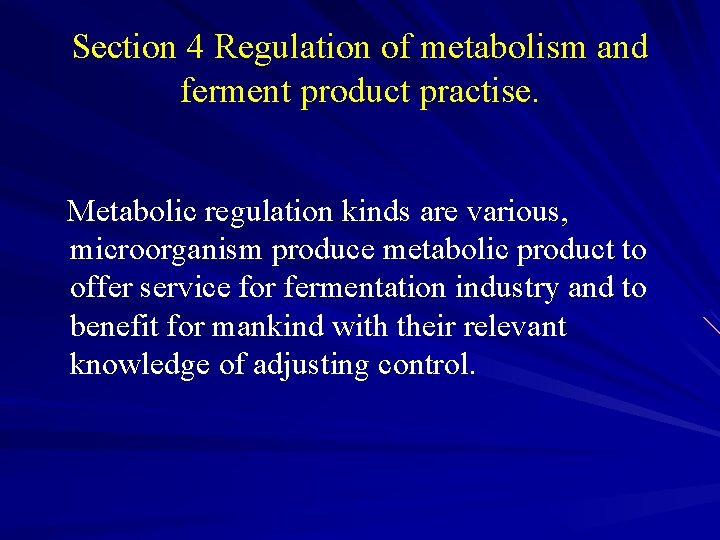 Section 4 Regulation of metabolism and ferment product practise.

Metabolic regulation kinds are various, microorganism produce metabolic product to offer service for fermentation industry and to benefit for mankind with their relevant knowledge of adjusting control.